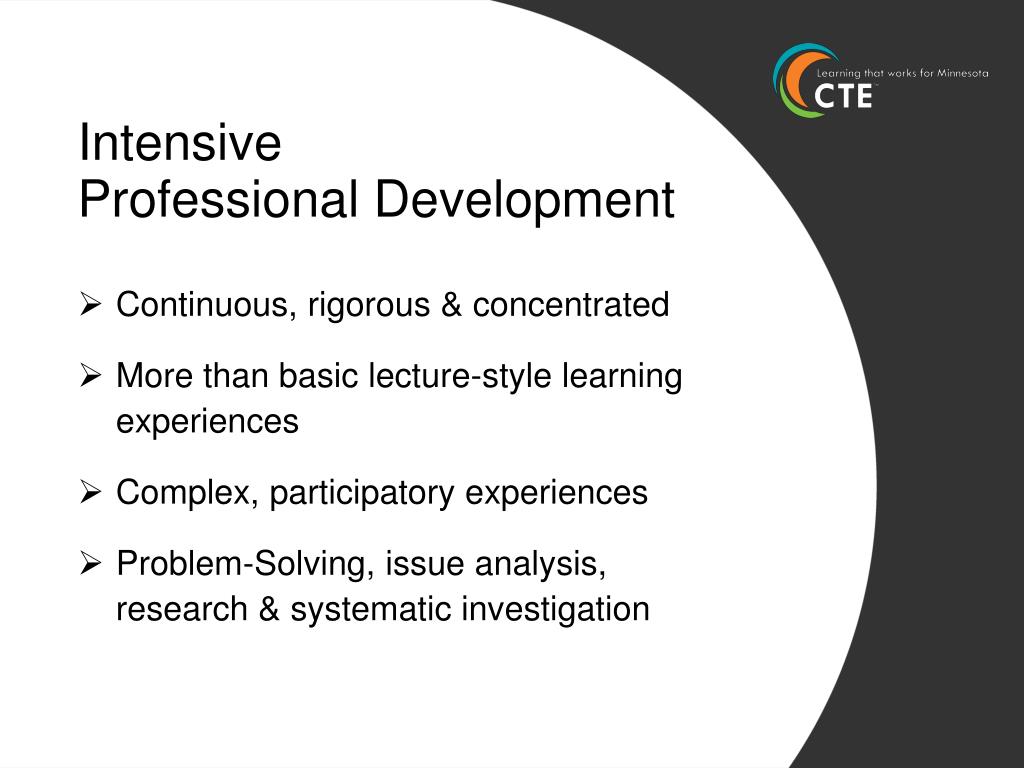 Learning that works for Minnesota
CTE

Intensive
Professional Development

➢ Continuous, rigorous & concentrated

➢ More than basic lecture-style learning experiences

➢ Complex, participatory experiences

➢ Problem-Solving, issue analysis, research & systematic investigation